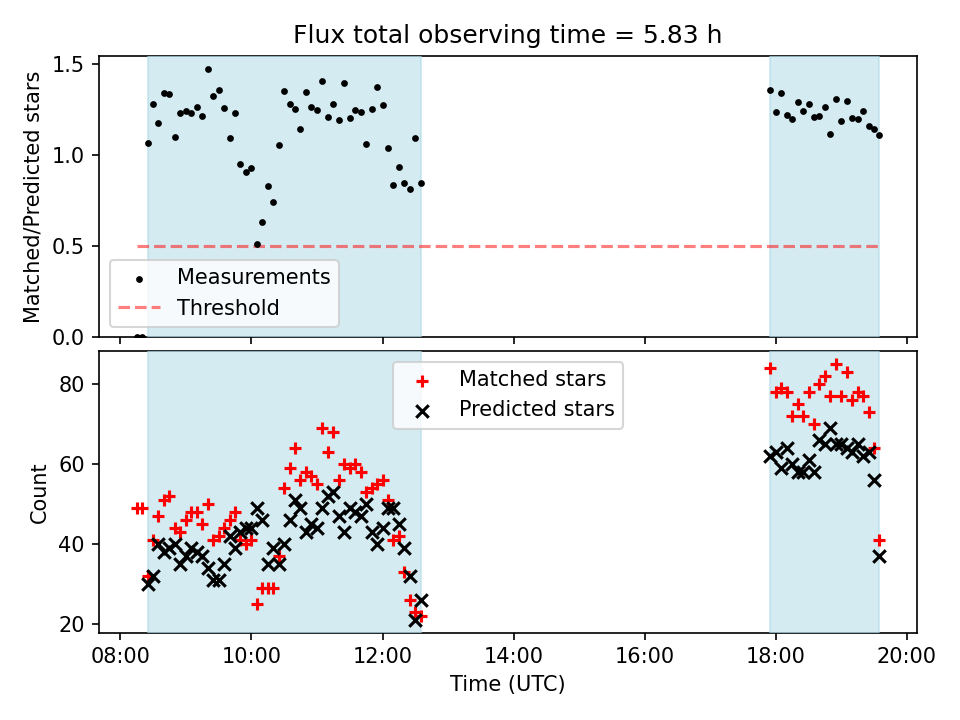 Flux total observing time = 5.83 h

Matched/Predicted stars

1.5
1.0
0.5
0.0

Measurements
Threshold

Count

80
60
40
20

Matched stars
Predicted stars

08:00
10:00
12:00
14:00
16:00
18:00
20:00

Time (UTC)